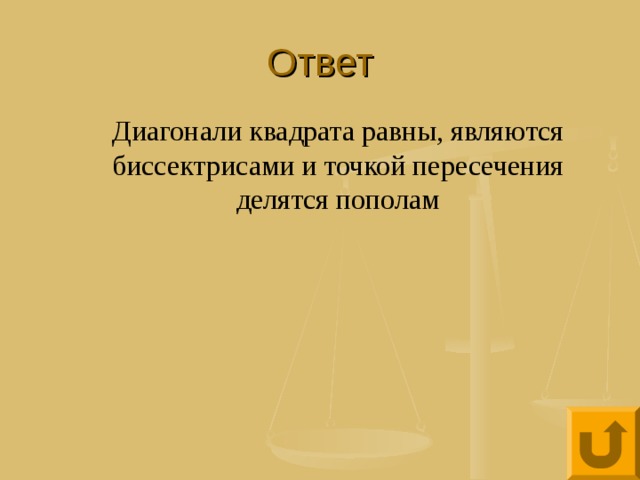 Ответ

Диагонали квадрата равны, являются биссектрисами и точкой пересечения делятся пополам